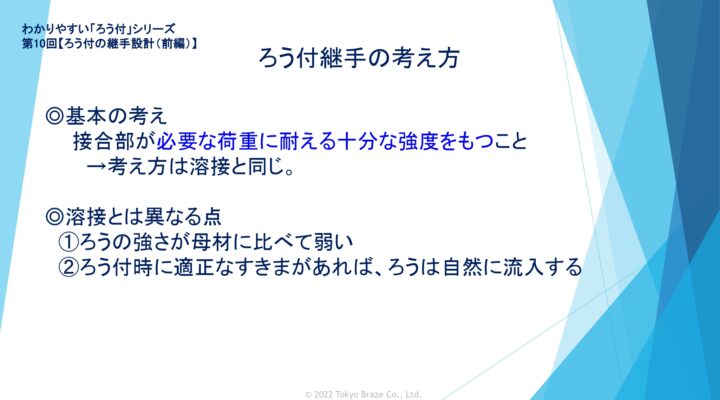 わかりやすい「ろう付」シリーズ
第10回【ろう付の継手設計（前編）】

ろう付継手の考え方

◎基本の考え
接合部が必要な荷重に耐える十分な強度をもつこと
→考え方は溶接と同じ。

◎溶接とは異なる点
①ろうの強さが母材に比べて弱い
②ろう付時に適正なすきまがあれば、ろうは自然に流入する

© 2022 Tokyo Braze Co., Ltd.